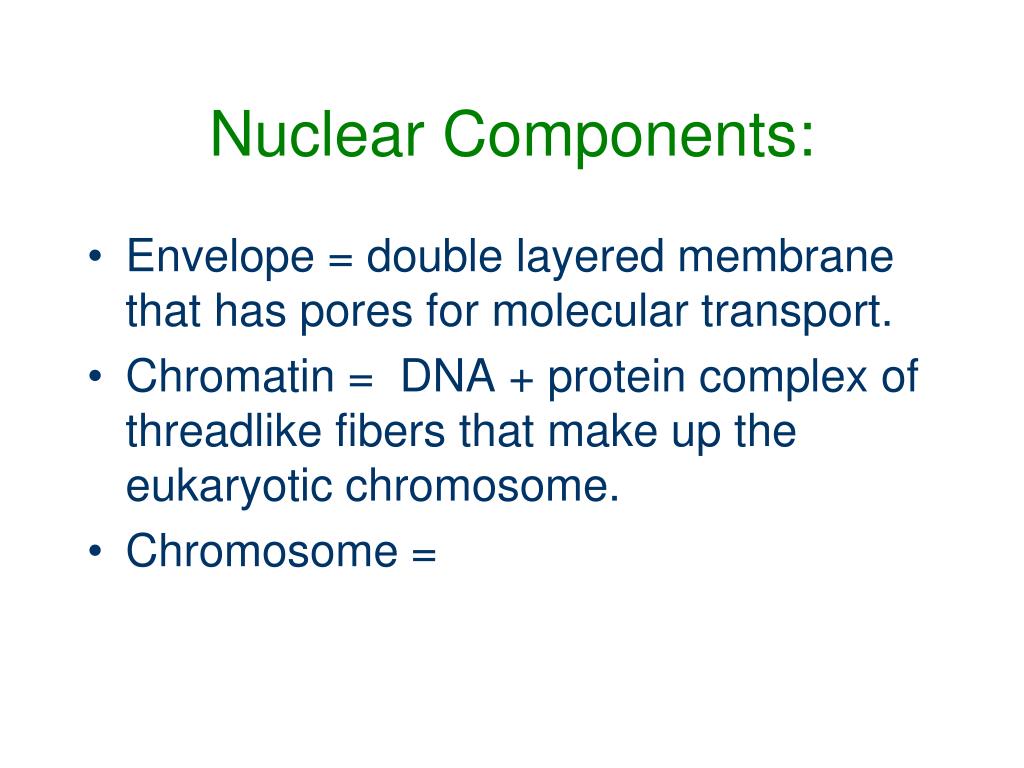 Nuclear Components:

• Envelope = double layered membrane that has pores for molecular transport.
• Chromatin = DNA + protein complex of threadlike fibers that make up the eukaryotic chromosome.
• Chromosome =